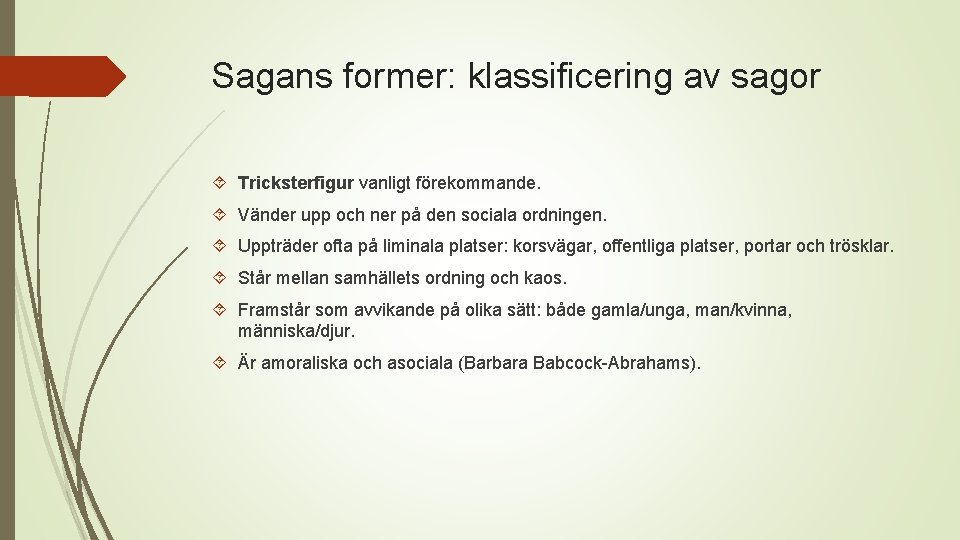 Sagans former: klassificering av sagor

Tricksterfigur vanligt förekommande.

Vänder upp och ner på den sociala ordningen.

Uppträder ofta på liminala platser: korsvägar, offentliga platser, portar och trösklar.

Står mellan samhällets ordning och kaos.

Framstår som avvikande på olika sätt: både gamla/unga, man/kvinna, människa/djur.

Är amoraliska och asociala (Barbara Babcock-Abrahams).